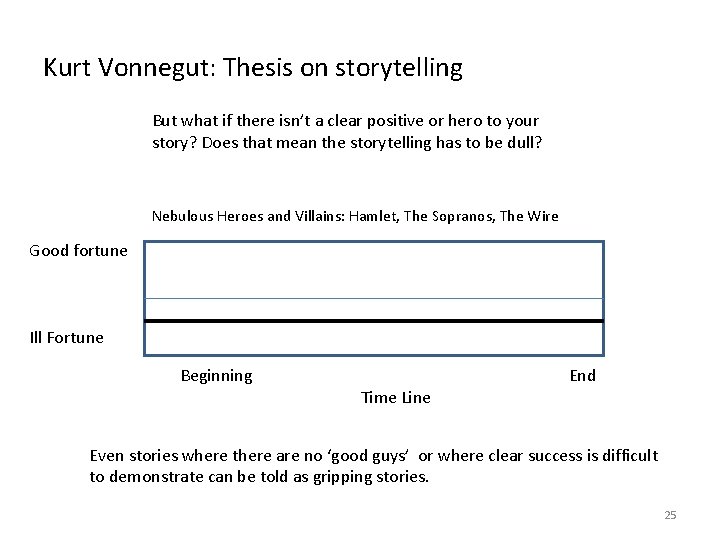 Kurt Vonnegut: Thesis on storytelling

But what if there isn't a clear positive or hero to your story? Does that mean the storytelling has to be dull?

Nebulous Heroes and Villains: Hamlet, The Sopranos, The Wire

Good fortune

Ill Fortune

Beginning

End

Time Line

Even stories where there are no 'good guys' or where clear success is difficult to demonstrate can be told as gripping stories.

25